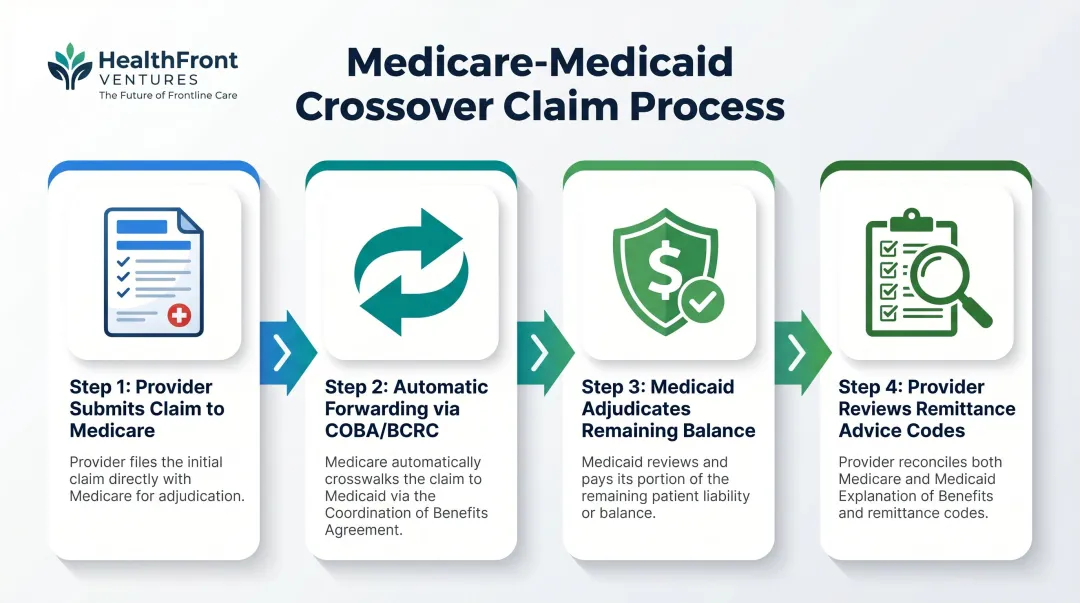 HealthFront
VENTURES
The Future of Frontline Care

Medicare-Medicaid Crossover Claim Process

Step 1: Provider Submits Claim to Medicare

Provider files the initial claim directly with Medicare for adjudication.

Step 2: Automatic Forwarding via COBA/BCRC

Medicare automatically crosswalks the claim to Medicaid via the Coordination of Benefits Agreement.

Step 3: Medicaid Adjudicates Remaining Balance

Medicaid reviews and pays its portion of the remaining patient liability or balance.

Step 4: Provider Reviews Remittance Advice Codes

Provider reconciles both Medicare and Medicaid Explanation of Benefits and remittance codes.